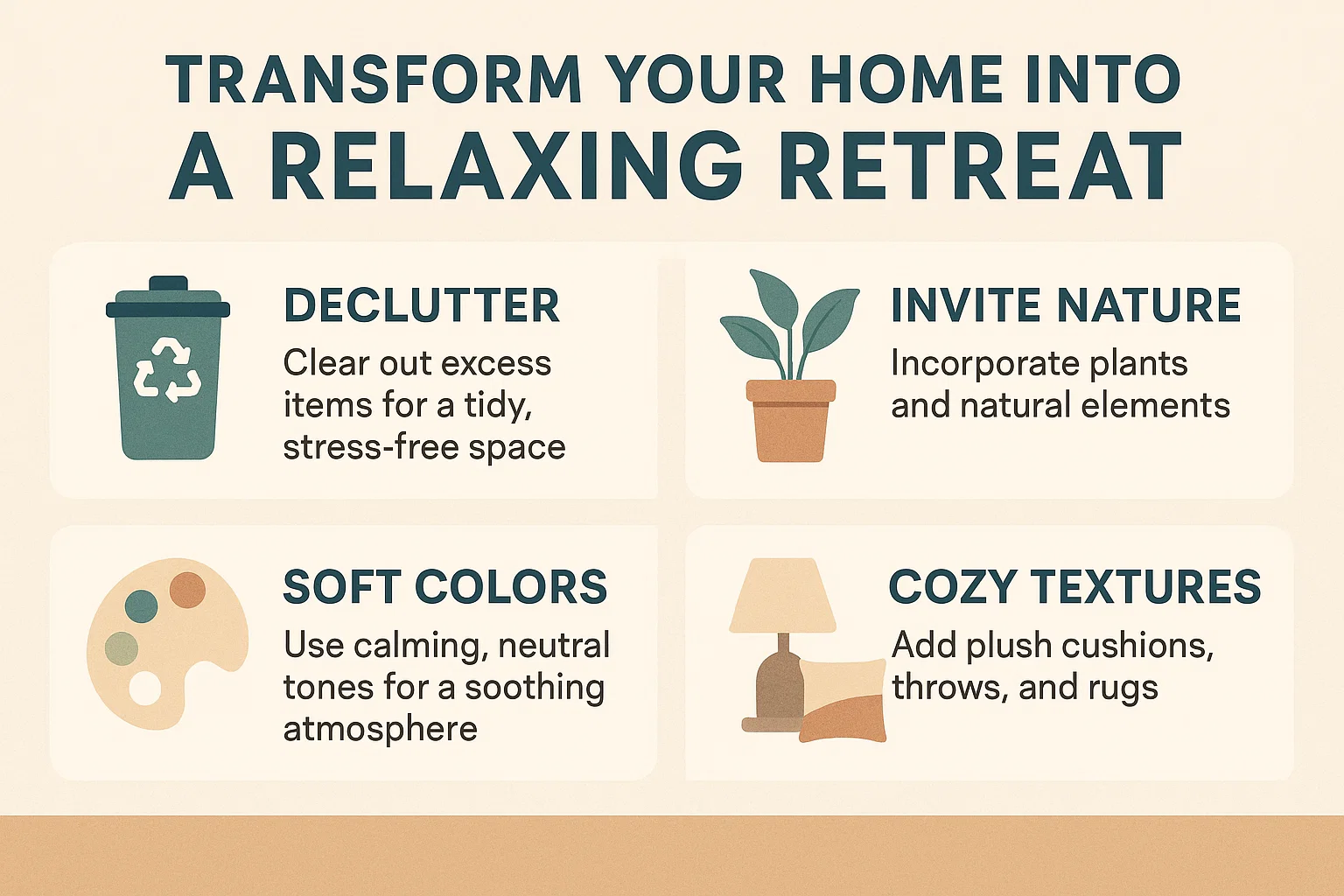 TRANSFORM YOUR HOME INTO A RELAXING RETREAT

DECLUTTER
Clear out excess items for a tidy, stress-free space

INVITE NATURE
Incorporate plants and natural elements

SOFT COLORS
Use calming, neutral tones for a soothing atmosphere

COZY TEXTURES
Add plush cushions, throws, and rugs